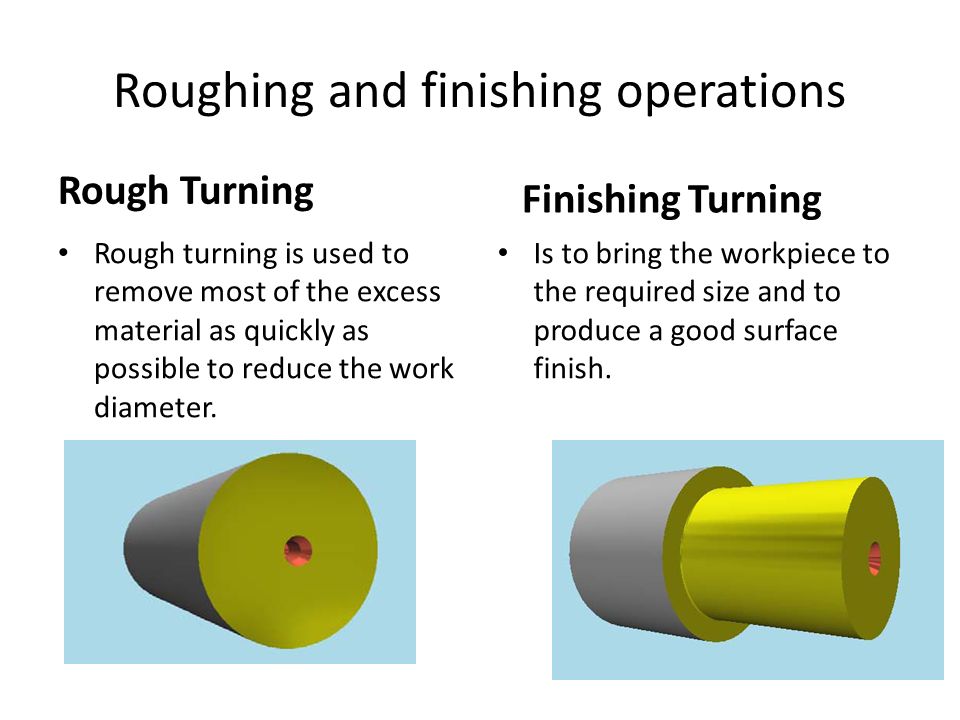 Roughing and finishing operations

Rough Turning

• Rough turning is used to remove most of the excess material as quickly as possible to reduce the work diameter.

Finishing Turning

• Is to bring the workpiece to the required size and to produce a good surface finish.